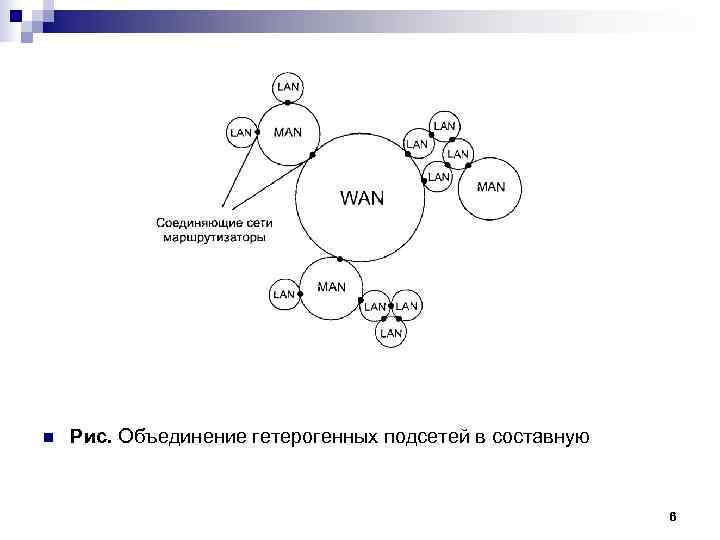 LAN

LAN MAN

LAN
LAN
LAN
LAN
MAN

WAN

Соединяющие сети маршрутизаторы

MAN
LAN
LAN LAN
LAN

Рис. Объединение гетерогенных подсетей в составную

6